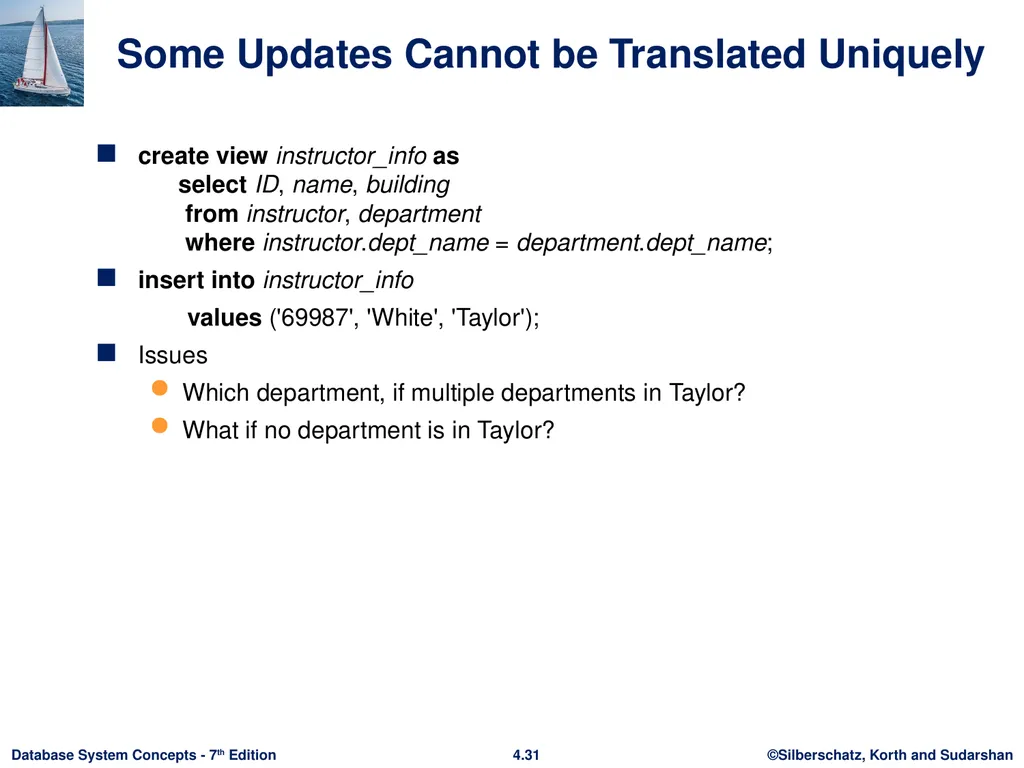 Some Updates Cannot be Translated Uniquely

create view instructor_info as
select ID, name, building
from instructor, department
where instructor.dept_name = department.dept_name;

insert into instructor_info
values ('69987', 'White', 'Taylor');

Issues

Which department, if multiple departments in Taylor?

What if no department is in Taylor?

Database System Concepts - 7th Edition 4.31 ©Silberschatz, Korth and Sudarshan